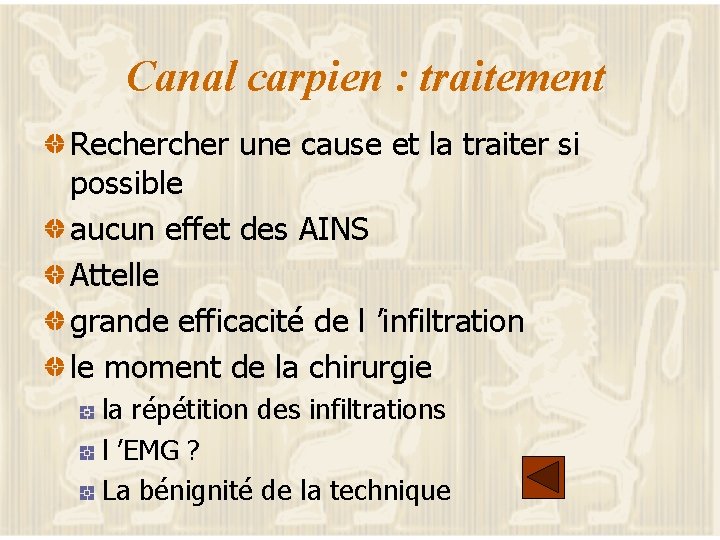 Canal carpien : traitement

Rechercher une cause et la traiter si possible

aucun effet des AINS

Attelle

grande efficacité de l 'infiltration

le moment de la chirurgie

la répétition des infiltrations

l 'EMG ?

La bénignité de la technique